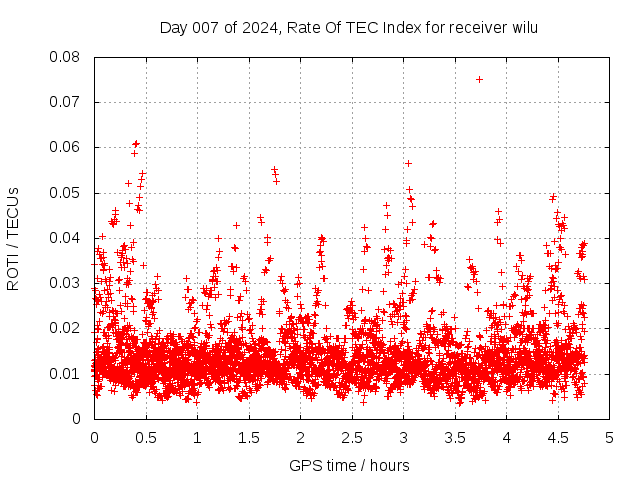 Day 007 of 2024, Rate Of TEC Index for receiver wilu

ROTI / TECUs

0.08
0.07
0.06
0.05
0.04
0.03
0.02
0.01
0

0
0.5
1
1.5
2
2.5
3
3.5
4
4.5
5

GPS time / hours